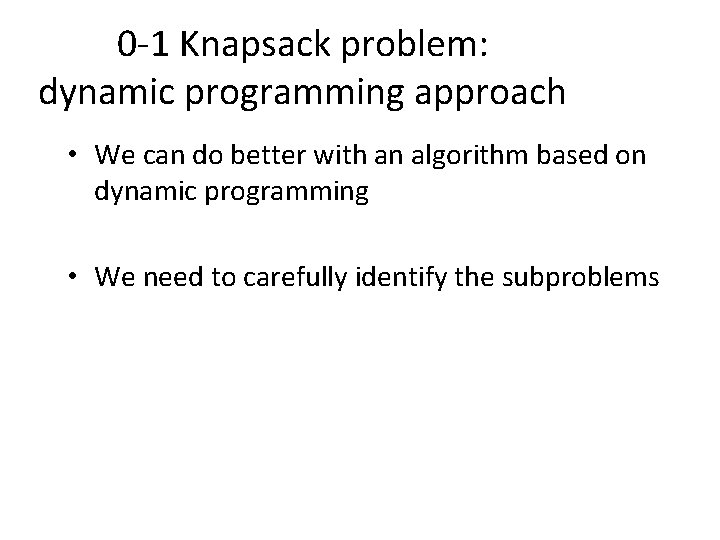 0-1 Knapsack problem:
dynamic programming approach

• We can do better with an algorithm based on dynamic programming

• We need to carefully identify the subproblems